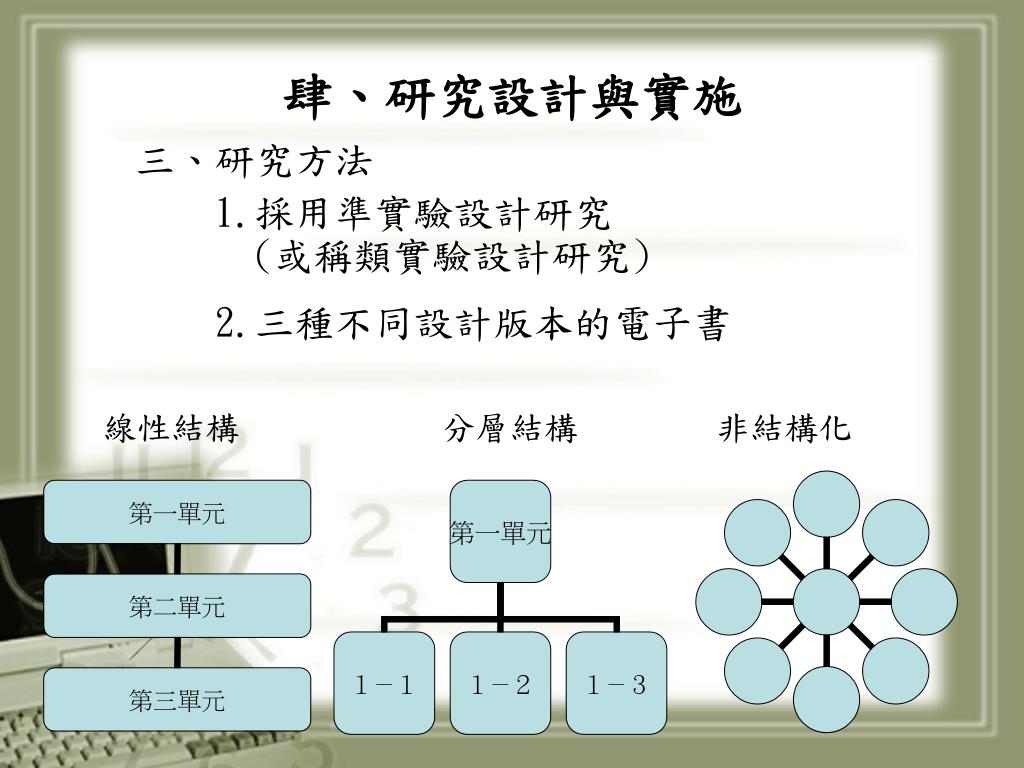 肆、研究設計與實施

三、研究方法

1.採用準實驗設計研究
（或稱類實驗設計研究）

2.三種不同設計版本的電子書

線性結構

第一單元

第二單元

第三單元

分層結構

第一單元

1－1

1－2

1－3

非結構化